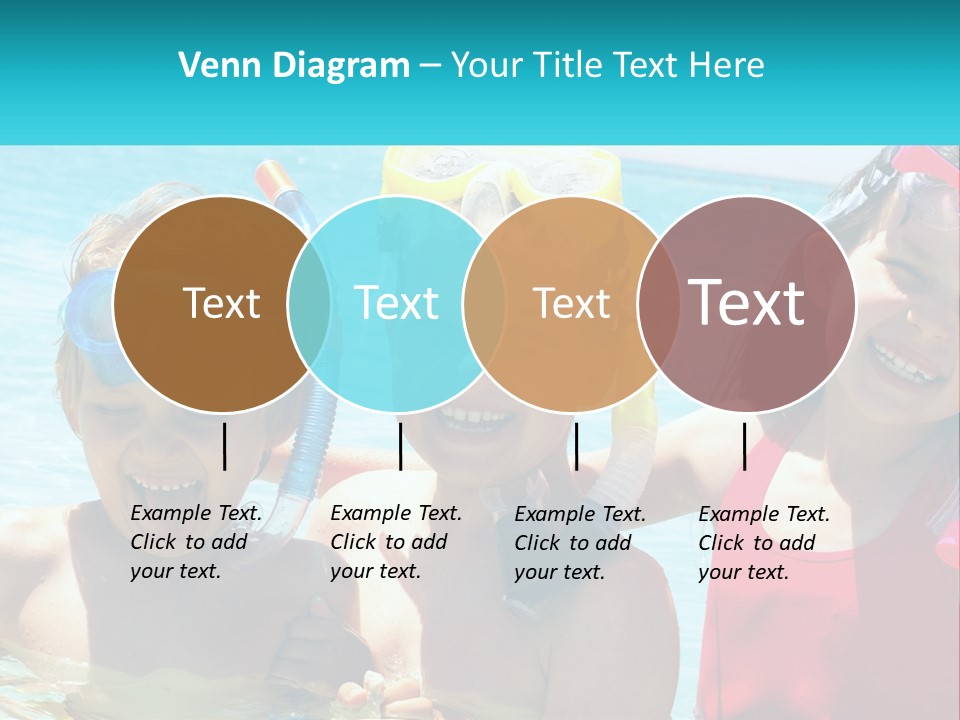 Venn Diagram – Your Title Text Here

Text

Text

Text

Text

Example Text. Click to add your text.

Example Text. Click to add your text.

Example Text. Click to add your text.

Example Text. Click to add your text.